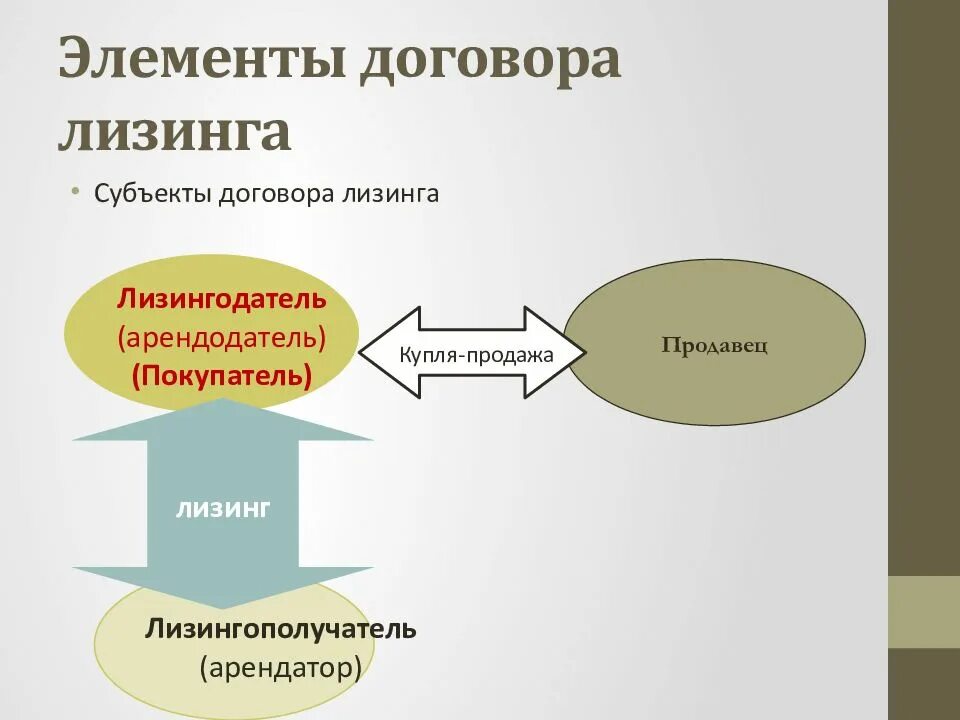 Элементы договора лизинга

• Субъекты договора лизинга

Лизингодатель (арендодатель) (Покупатель)

Купля-продажа

Продавец

лизинг

Лизингополучатель (арендатор)